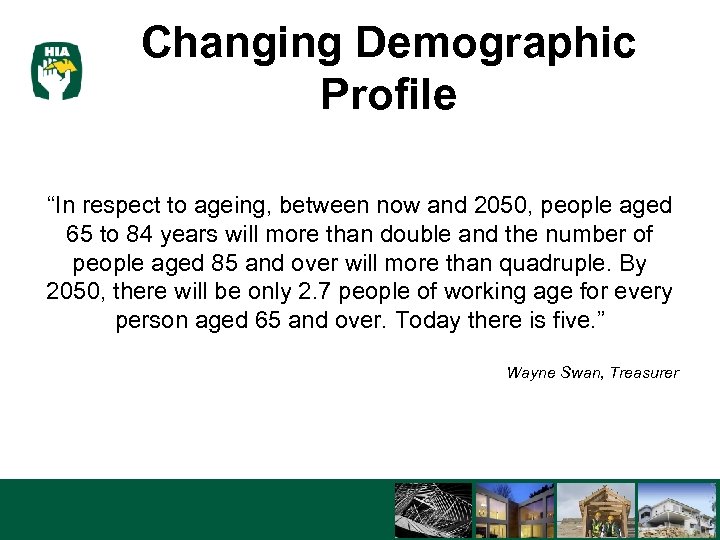 HIA

Changing Demographic Profile

“In respect to ageing, between now and 2050, people aged 65 to 84 years will more than double and the number of people aged 85 and over will more than quadruple. By 2050, there will be only 2.7 people of working age for every person aged 65 and over. Today there is five.”

Wayne Swan, Treasurer